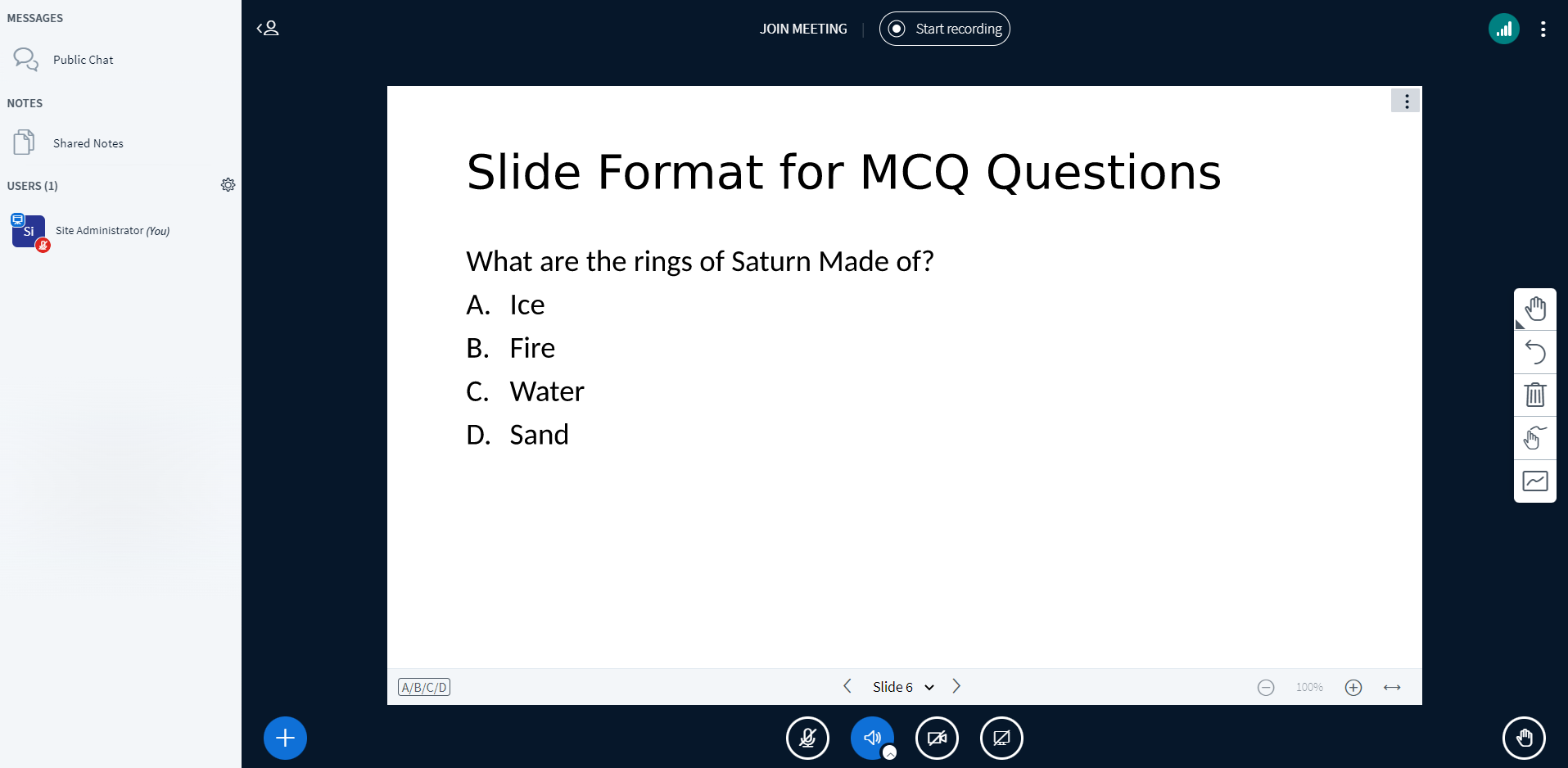 MESSAGES

Public Chat

NOTES

Shared Notes

USERS (1)

Si

Site Administrator (You)

JOIN MEETING

Start recording

Slide Format for MCQ Questions

What are the rings of Saturn Made of?

A. Ice
B. Fire
C. Water
D. Sand

A/B/C/D

Slide 6

100%